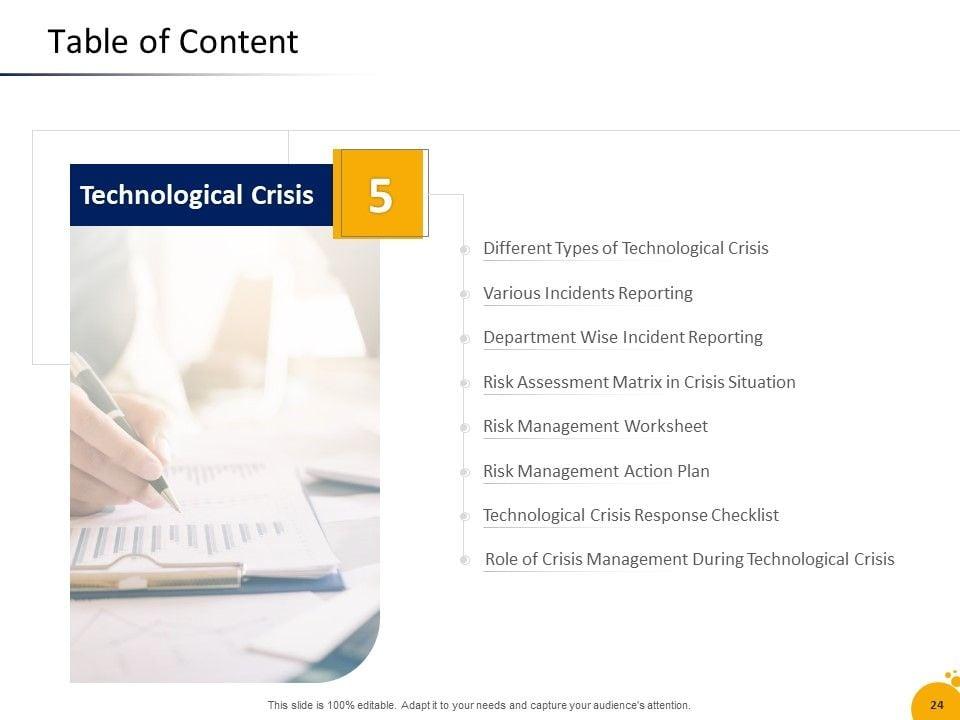 Table of Content

Technological Crisis

5

Different Types of Technological Crisis

Various Incidents Reporting

Department Wise Incident Reporting

Risk Assessment Matrix in Crisis Situation

Risk Management Worksheet

Risk Management Action Plan

Technological Crisis Response Checklist

Role of Crisis Management During Technological Crisis

This slide is 100% editable. Adapt it to your needs and capture your audience's attention.

24